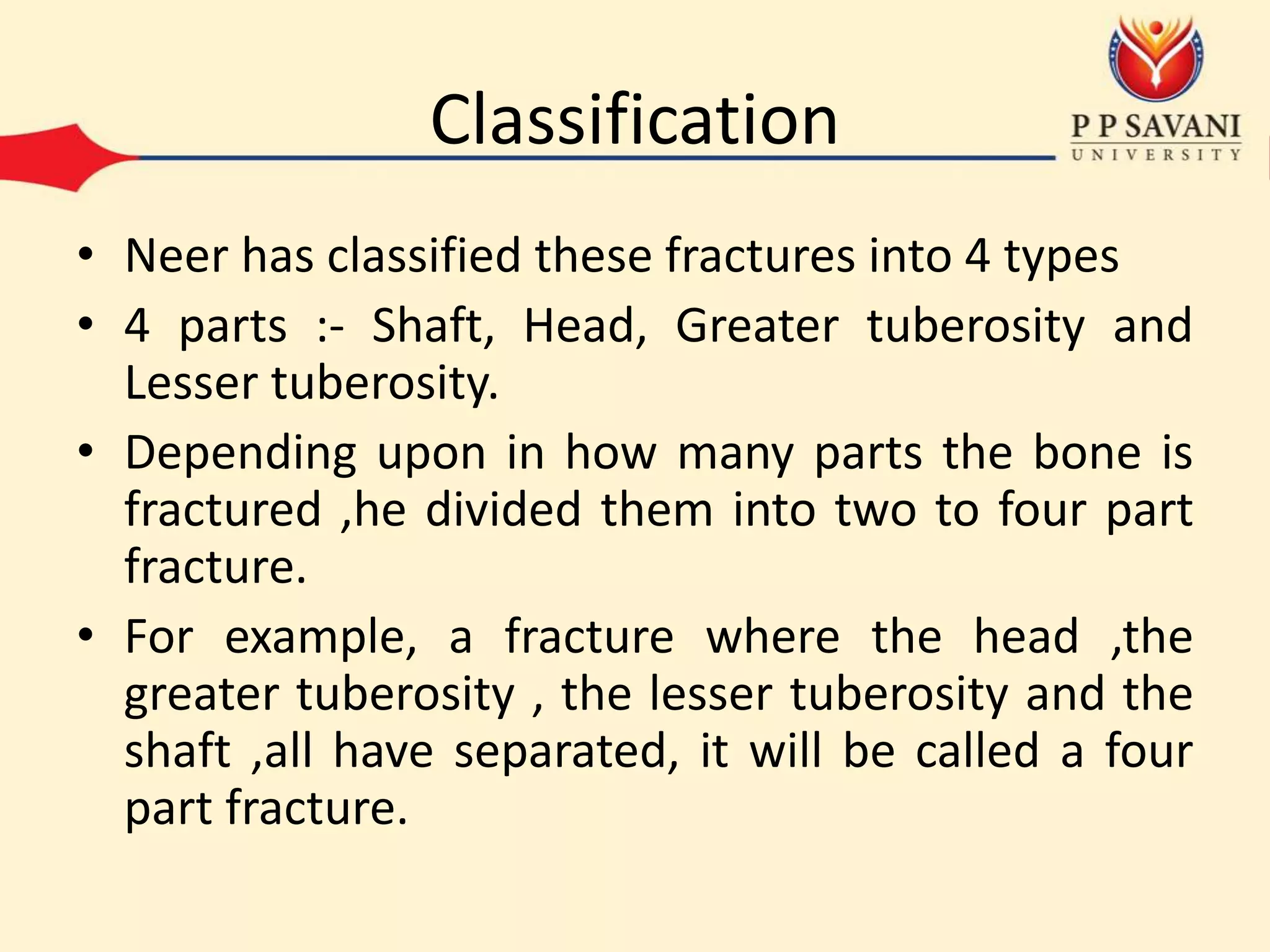 Classification

P P SAVANI
UNIVERSITY

• Neer has classified these fractures into 4 types

• 4 parts :- Shaft, Head, Greater tuberosity and Lesser tuberosity.

• Depending upon in how many parts the bone is fractured ,he divided them into two to four part fracture.

• For example, a fracture where the head ,the greater tuberosity , the lesser tuberosity and the shaft ,all have separated, it will be called a four part fracture.